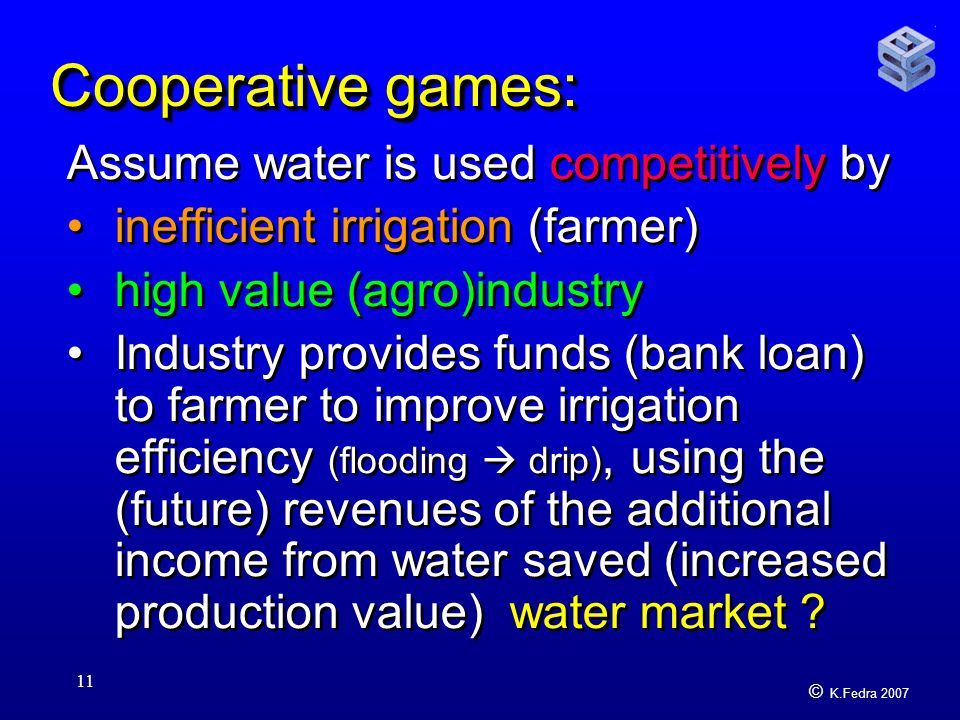 Cooperative games:

Assume water is used competitively by

• inefficient irrigation (farmer)
• high value (agro)industry
• Industry provides funds (bank loan) to farmer to improve irrigation efficiency (flooding → drip), using the (future) revenues of the additional income from water saved (increased production value) water market ?

11

© K.Fedra 2007